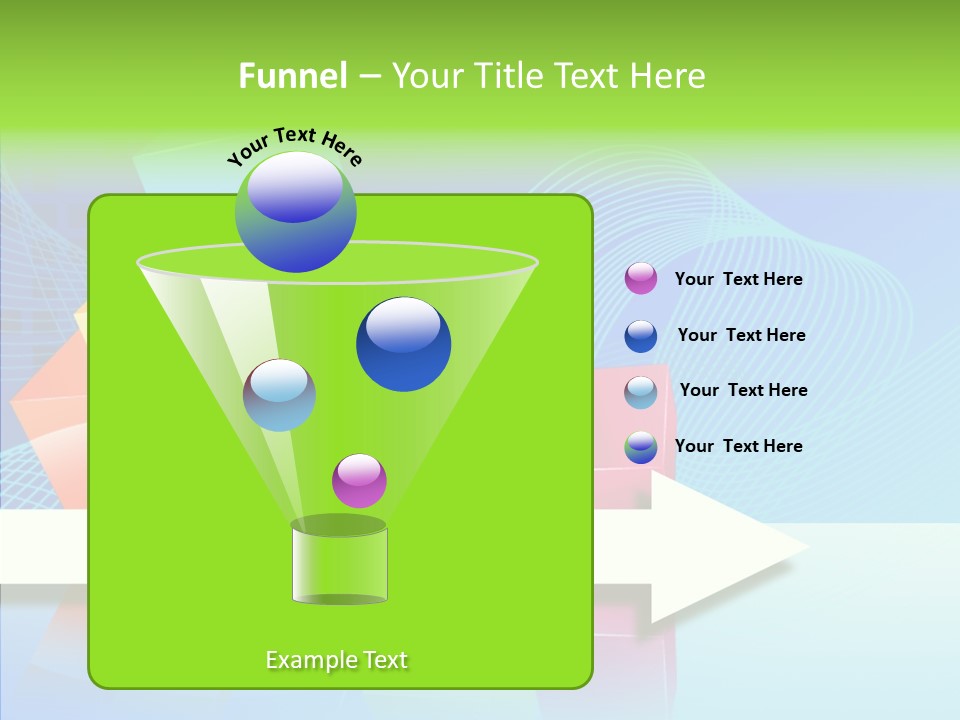 Funnel – Your Title Text Here

Your Text Here

Your Text Here

Your Text Here

Your Text Here

Your Text Here

Example Text